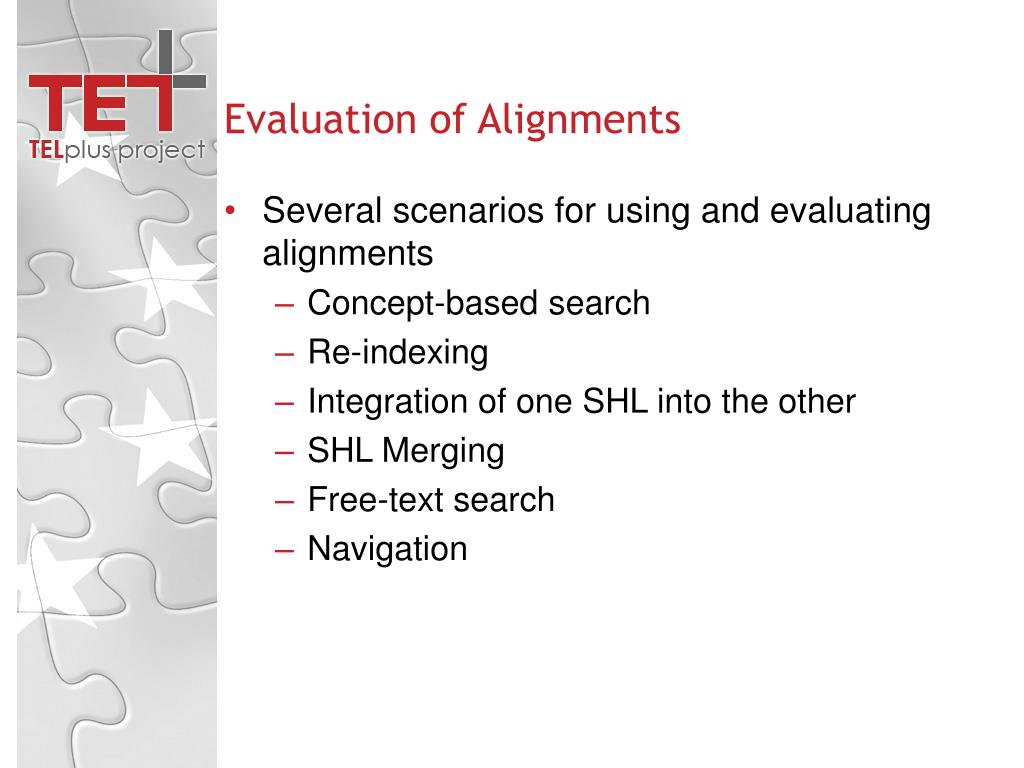 TEL+
TELplus project

Evaluation of Alignments

• Several scenarios for using and evaluating alignments
– Concept-based search
– Re-indexing
– Integration of one SHL into the other
– SHL Merging
– Free-text search
– Navigation